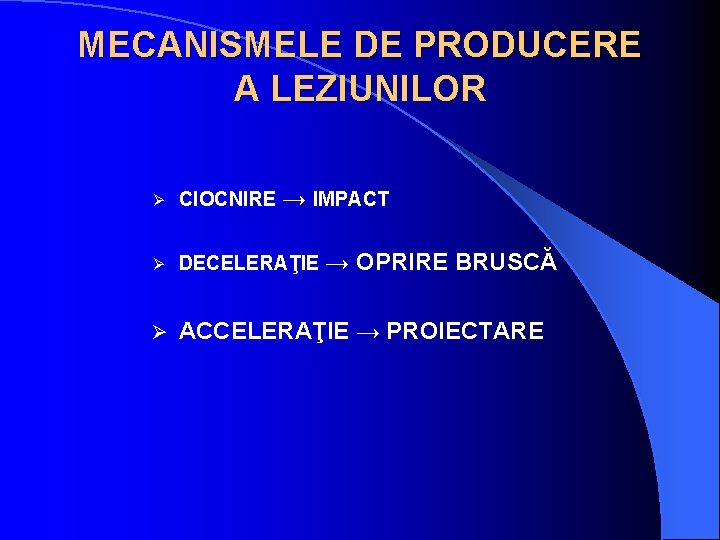 MECANISMELE DE PRODUCERE A LEZIUNILOR

➢ CIOCNIRE → IMPACT

➢ DECELERAŢIE → OPRIRE BRUSCĂ

➢ ACCELERAŢIE → PROIECTARE